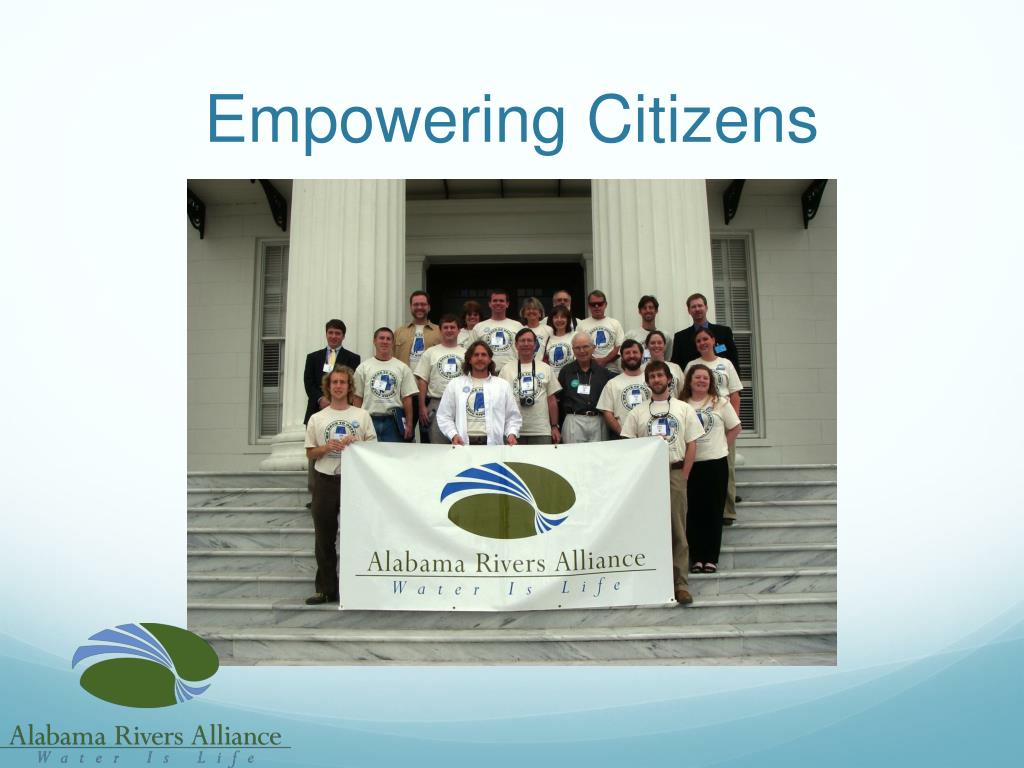 Empowering Citizens

Alabama Rivers Alliance
Water Is Life

Alabama Rivers Alliance
Water Is Life